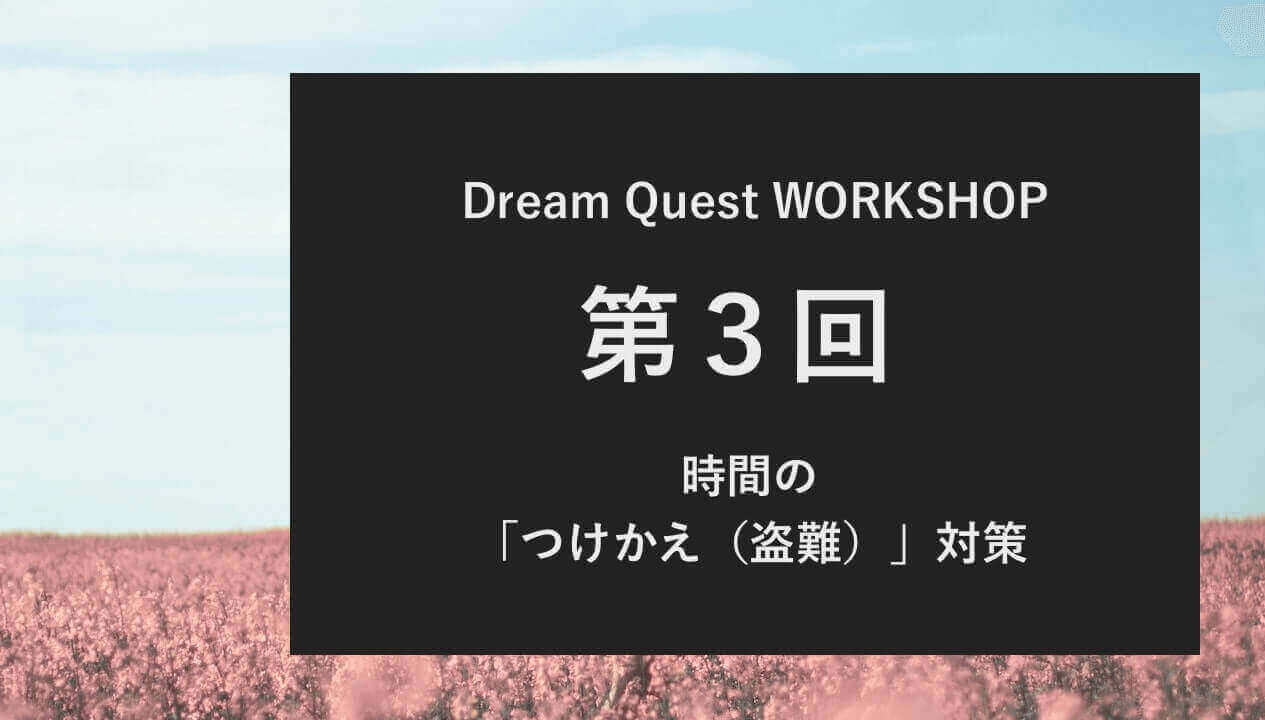 Dream Quest WORKSHOP

第３回

時間の
「つけかえ（盗難）」対策